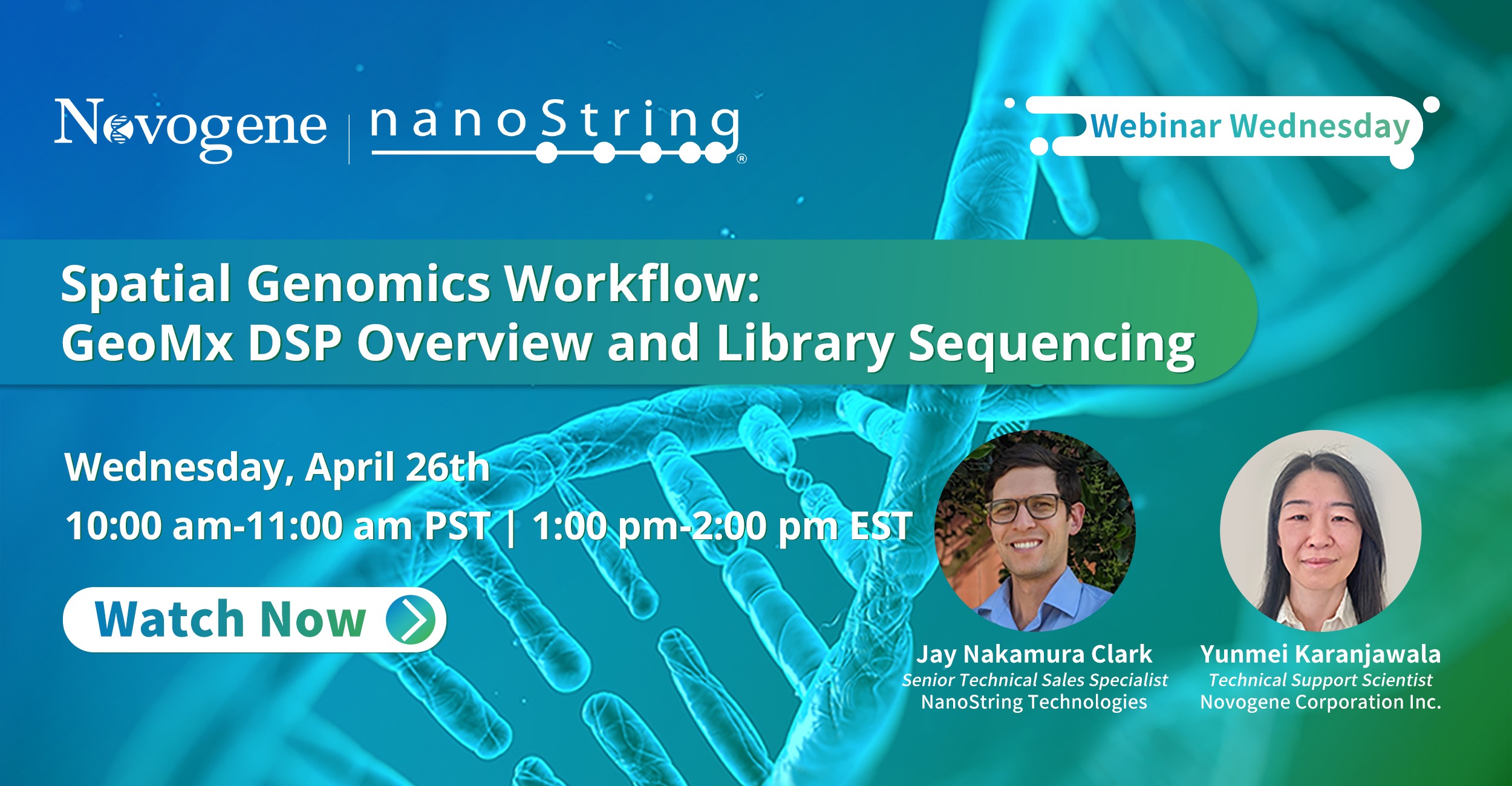 Novogene | nanoString®

Webinar Wednesday

Spatial Genomics Workflow: GeoMx DSP Overview and Library Sequencing

Wednesday, April 26th
10:00 am-11:00 am PST | 1:00 pm-2:00 pm EST

Watch Now

Jay Nakamura Clark
Senior Technical Sales Specialist
NanoString Technologies

Yunmei Karanjawala
Technical Support Scientist
Novogene Corporation Inc.